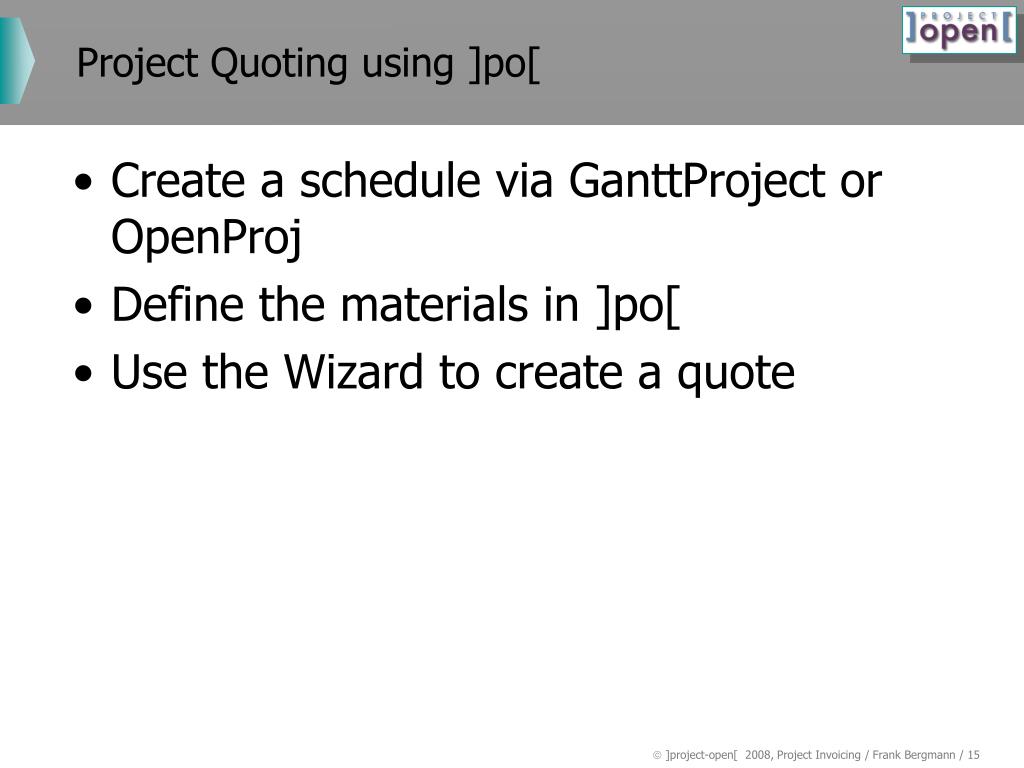 Project Quoting using ]po[

PROJECT ]open[

• Create a schedule via GanttProject or OpenProj
• Define the materials in ]po[
• Use the Wizard to create a quote

© ]project-open[ 2008, Project Invoicing / Frank Bergmann / 15